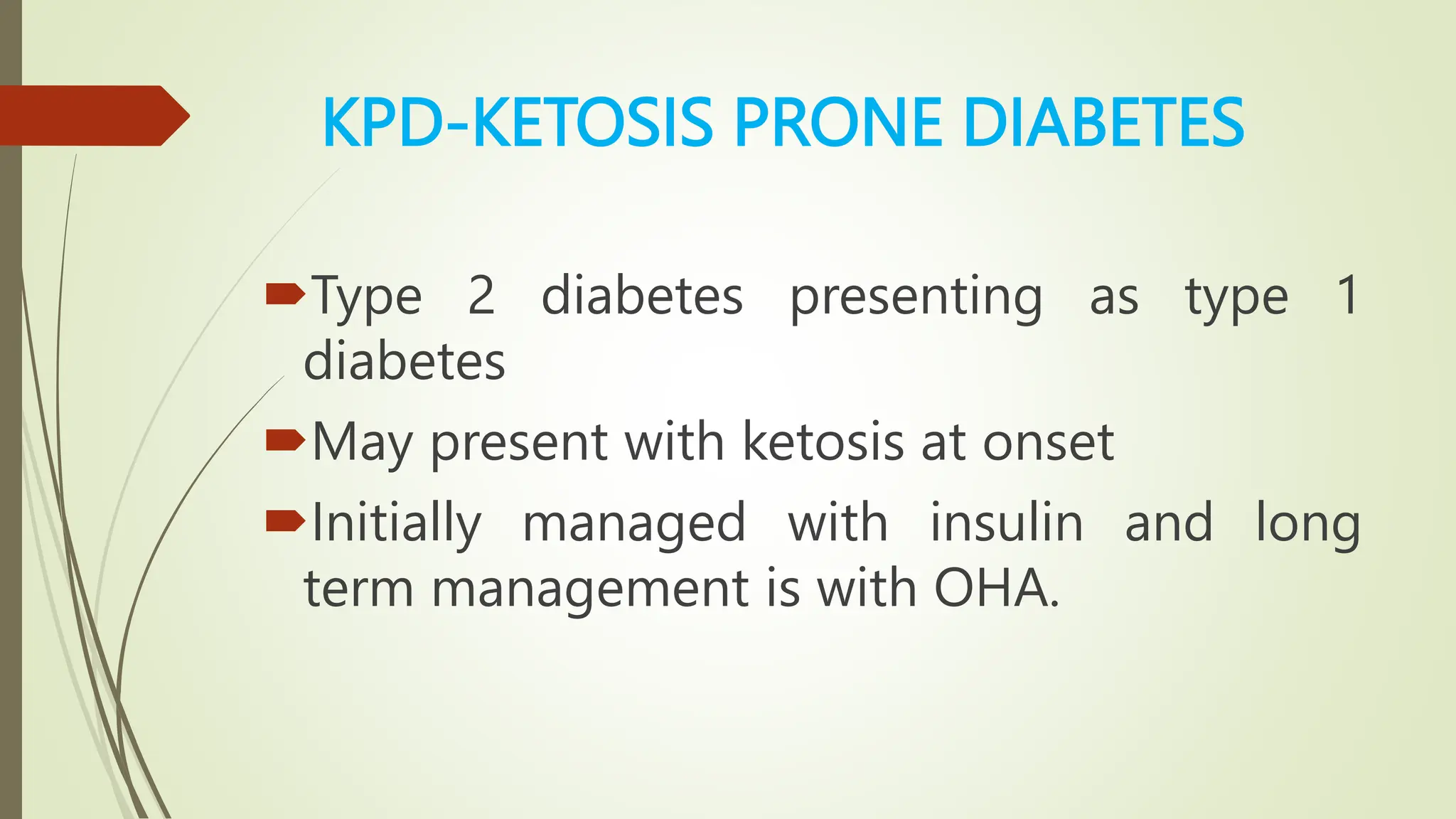 KPD-KETOSIS PRONE DIABETES

Type 2 diabetes presenting as type 1 diabetes

May present with ketosis at onset

Initially managed with insulin and long term management is with OHA.